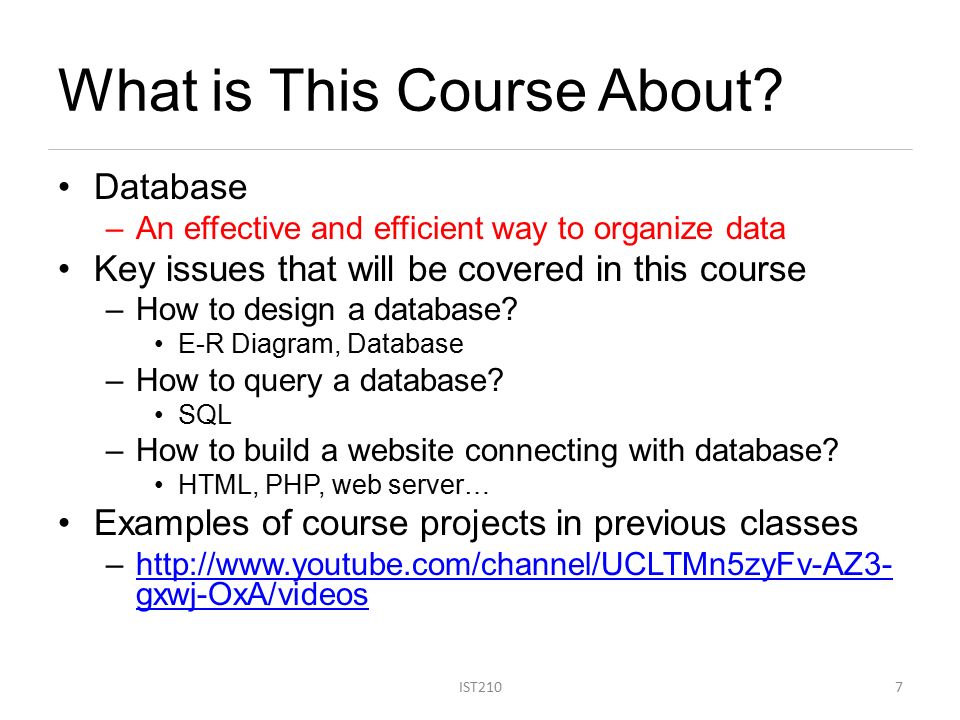 What is This Course About?

• Database
– An effective and efficient way to organize data
• Key issues that will be covered in this course
– How to design a database?
• E-R Diagram, Database
– How to query a database?
• SQL
– How to build a website connecting with database?
• HTML, PHP, web server…
• Examples of course projects in previous classes
– http://www.youtube.com/channel/UCLTMn5zyFv-AZ3-gxwj-OxA/videos

IST210

7